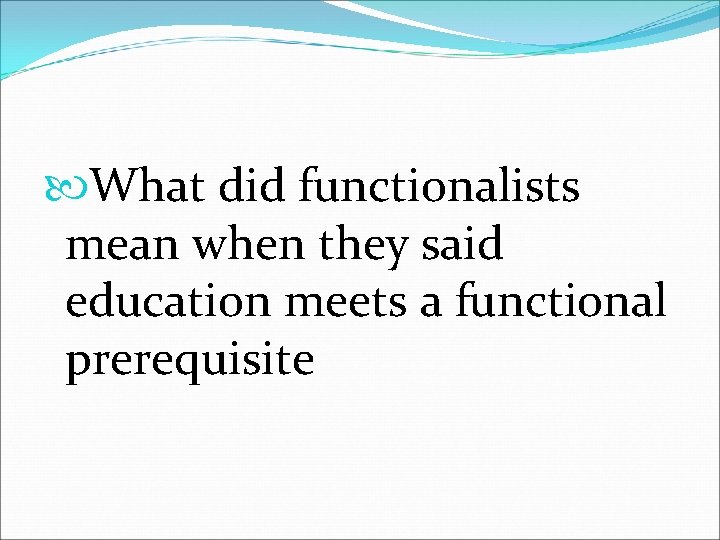 What did functionalists mean when they said education meets a functional prerequisite